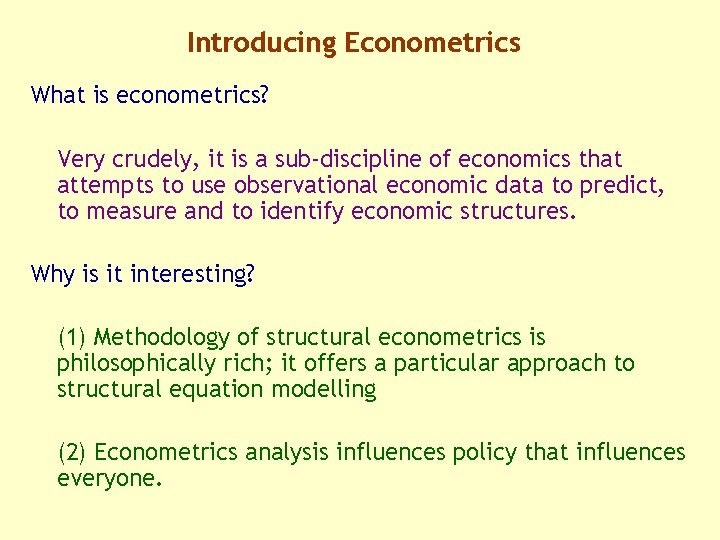 Introducing Econometrics

What is econometrics?

Very crudely, it is a sub-discipline of economics that attempts to use observational economic data to predict, to measure and to identify economic structures.

Why is it interesting?

(1) Methodology of structural econometrics is philosophically rich; it offers a particular approach to structural equation modelling

(2) Econometrics analysis influences policy that influences everyone.